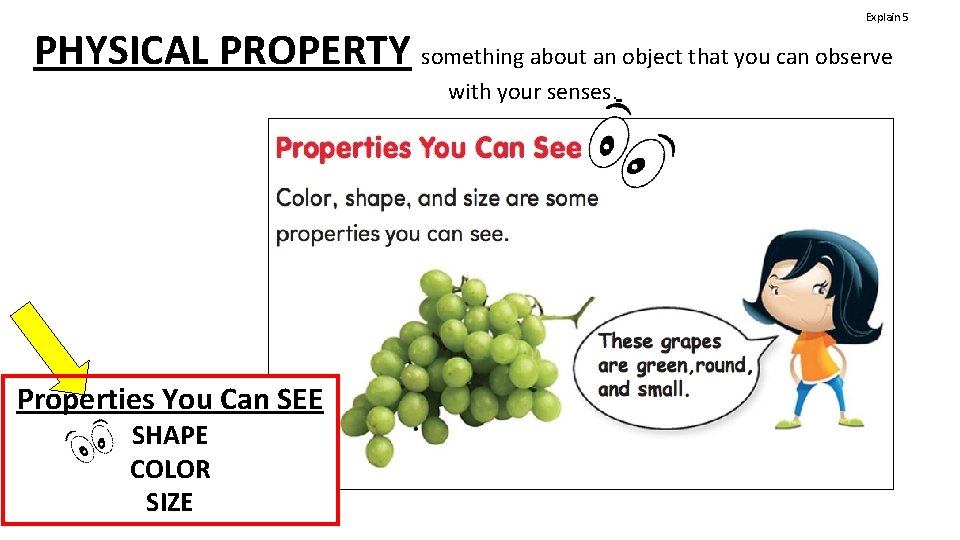 Explain 5

PHYSICAL PROPERTY something about an object that you can observe with your senses.

Properties You Can See

Color, shape, and size are some properties you can see.

These grapes are green, round, and small.

Properties You Can SEE
SHAPE
COLOR
SIZE